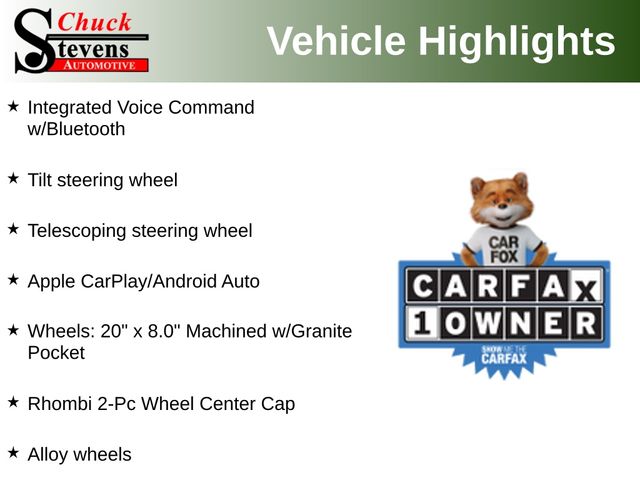 Chuck Stevens AUTOMOTIVE

Vehicle Highlights

★ Integrated Voice Command w/Bluetooth

★ Tilt steering wheel

★ Telescoping steering wheel

★ Apple CarPlay/Android Auto

★ Wheels: 20" x 8.0" Machined w/Granite Pocket

★ Rhombi 2-Pc Wheel Center Cap

★ Alloy wheels

CAR FOX

CARFAX

1 OWNER

SHOW ME THE CARFAX